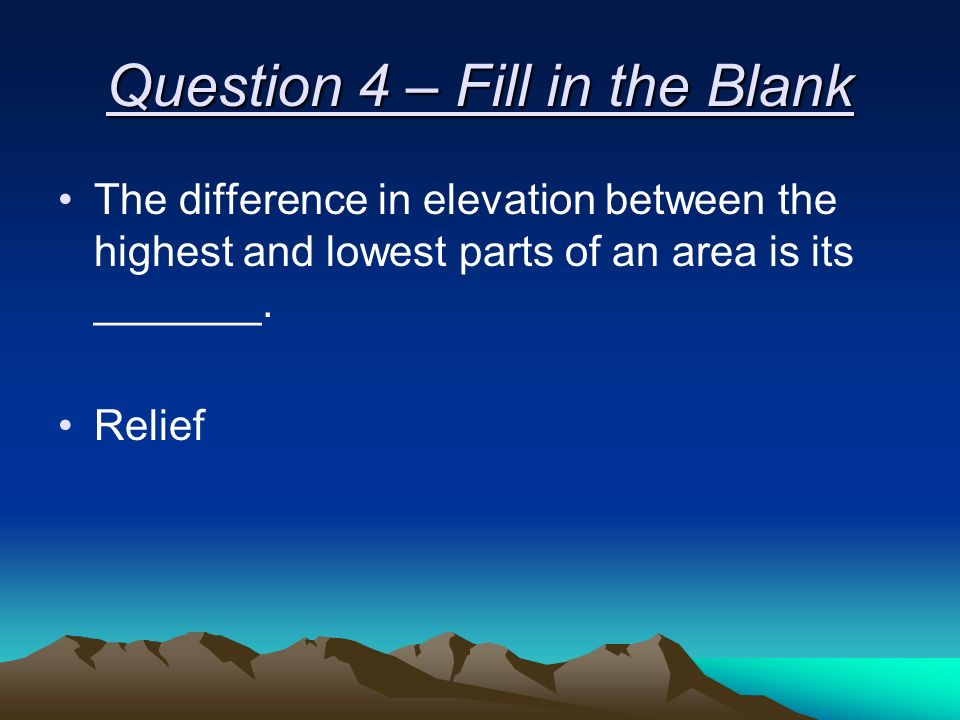 Question 4 – Fill in the Blank

• The difference in elevation between the highest and lowest parts of an area is its _______.

• Relief